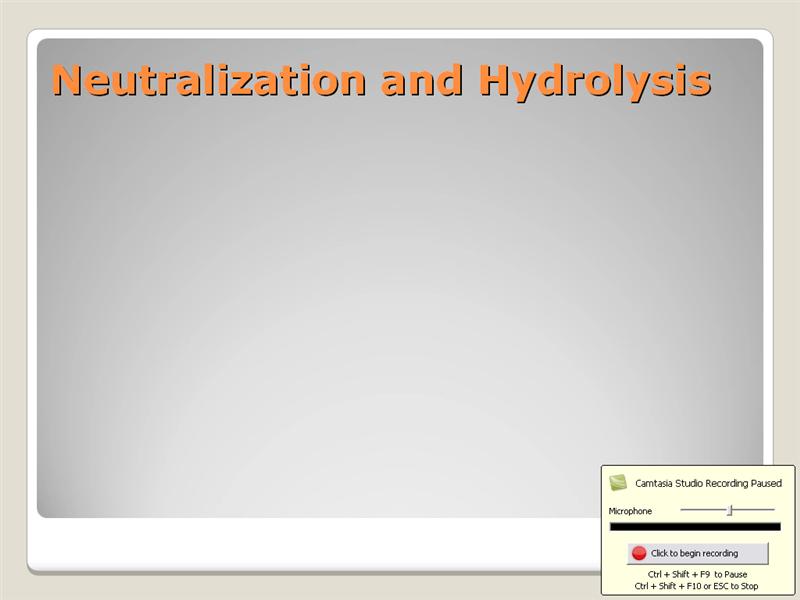 Neutralization and Hydrolysis

Camtasia Studio Recording Paused

Microphone

Click to begin recording

Ctrl + Shift + F9 to Pause
Ctrl + Shift + F10 or ESC to Stop